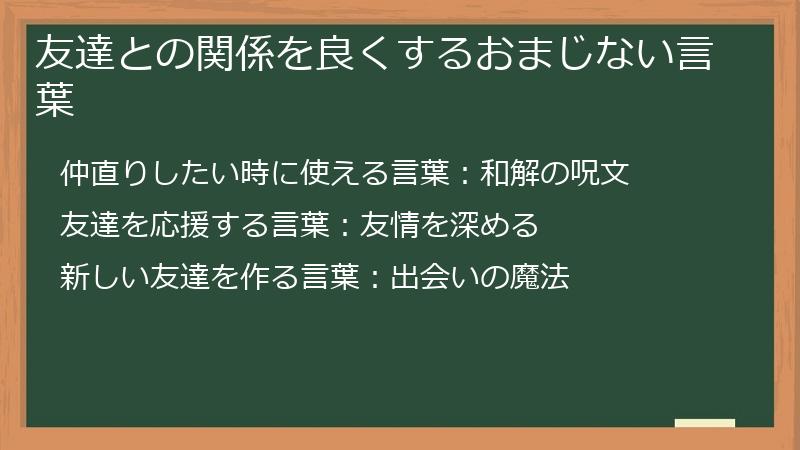 友達との関係を良くするおまじない言葉

仲直りしたい時に使える言葉：和解の呪文

友達を応援する言葉：友情を深める

新しい友達を作る言葉：出会いの魔法